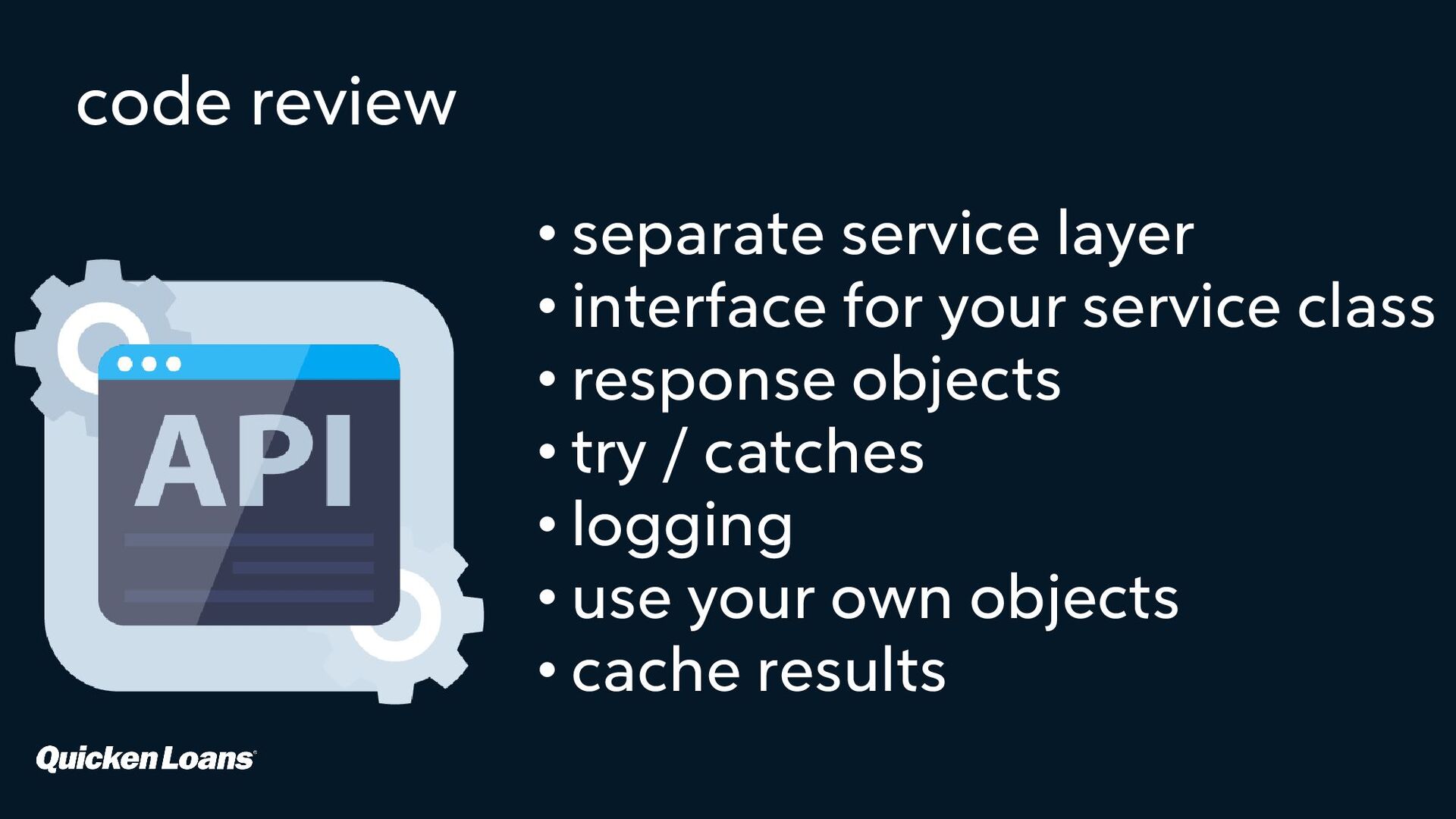 code review

API

• separate service layer
• interface for your service class
• response objects
• try / catches
• logging
• use your own objects
• cache results

Quicken Loans